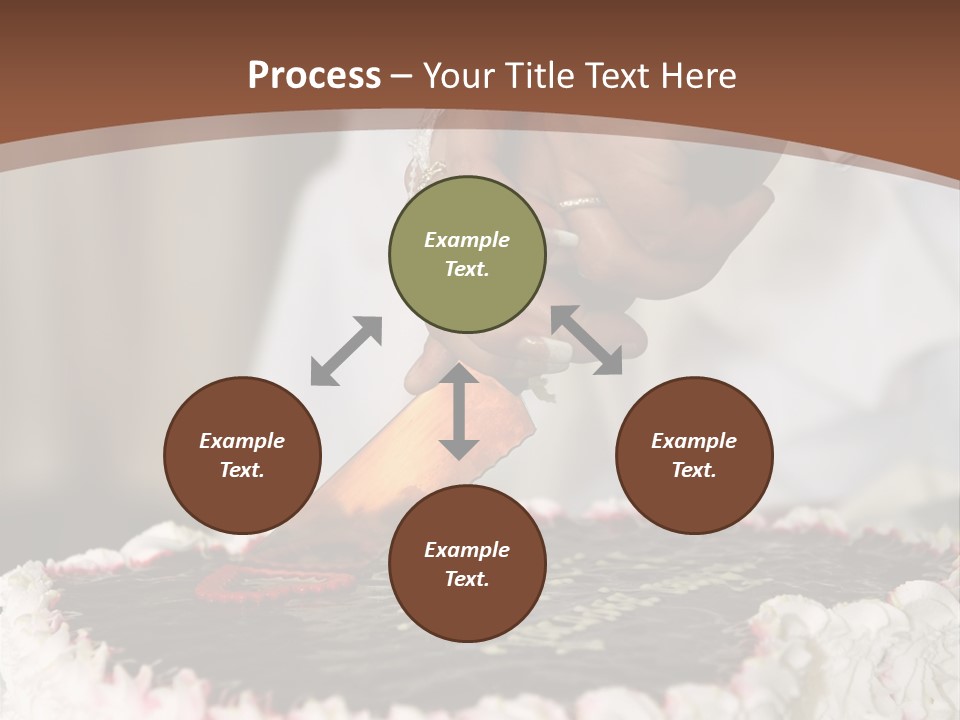 Process – Your Title Text Here

Example Text.

Example Text.

Example Text.

Example Text.